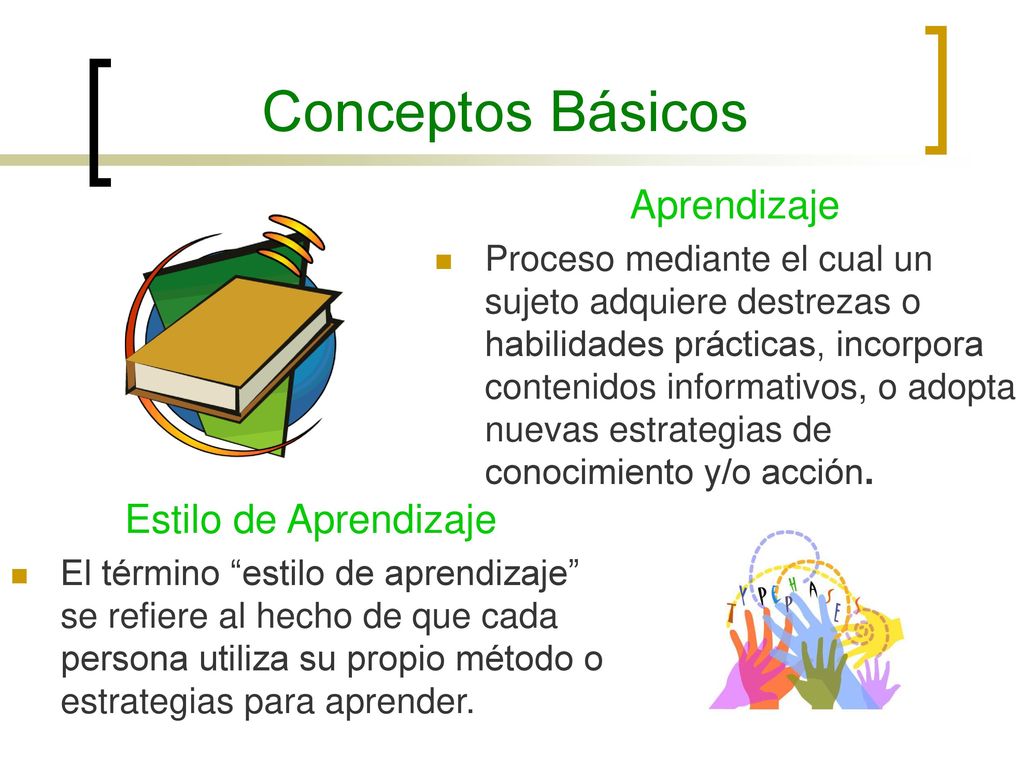 Conceptos Básicos

Aprendizaje

Proceso mediante el cual un sujeto adquiere destrezas o habilidades prácticas, incorpora contenidos informativos, o adopta nuevas estrategias de conocimiento y/o acción.

Estilo de Aprendizaje

El término “estilo de aprendizaje” se refiere al hecho de que cada persona utiliza su propio método o estrategias para aprender.

TYPEPHASES